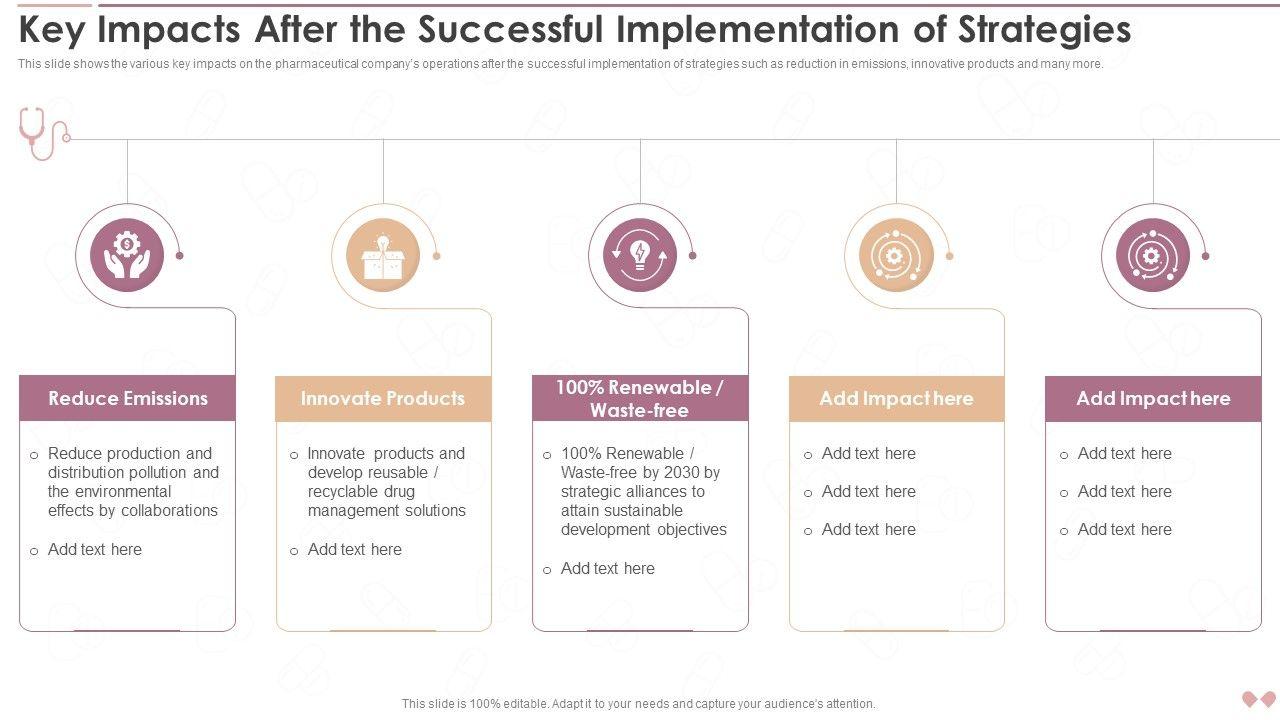 Key Impacts After the Successful Implementation of Strategies

This slide shows the various key impacts on the pharmaceutical company's operations after the successful implementation of strategies such as reduction in emissions, innovative products and many more.

Reduce Emissions

o Reduce production and distribution pollution and the environmental effects by collaborations

o Add text here

Innovate Products

o Innovate products and develop reusable / recyclable drug management solutions

o Add text here

100% Renewable / Waste-free

o 100% Renewable / Waste-free by 2030 by strategic alliances to attain sustainable development objectives

o Add text here

Add Impact here

o Add text here

o Add text here

o Add text here

Add Impact here

o Add text here

o Add text here

o Add text here

This slide is 100% editable. Adapt it to your needs and capture your audience's attention.